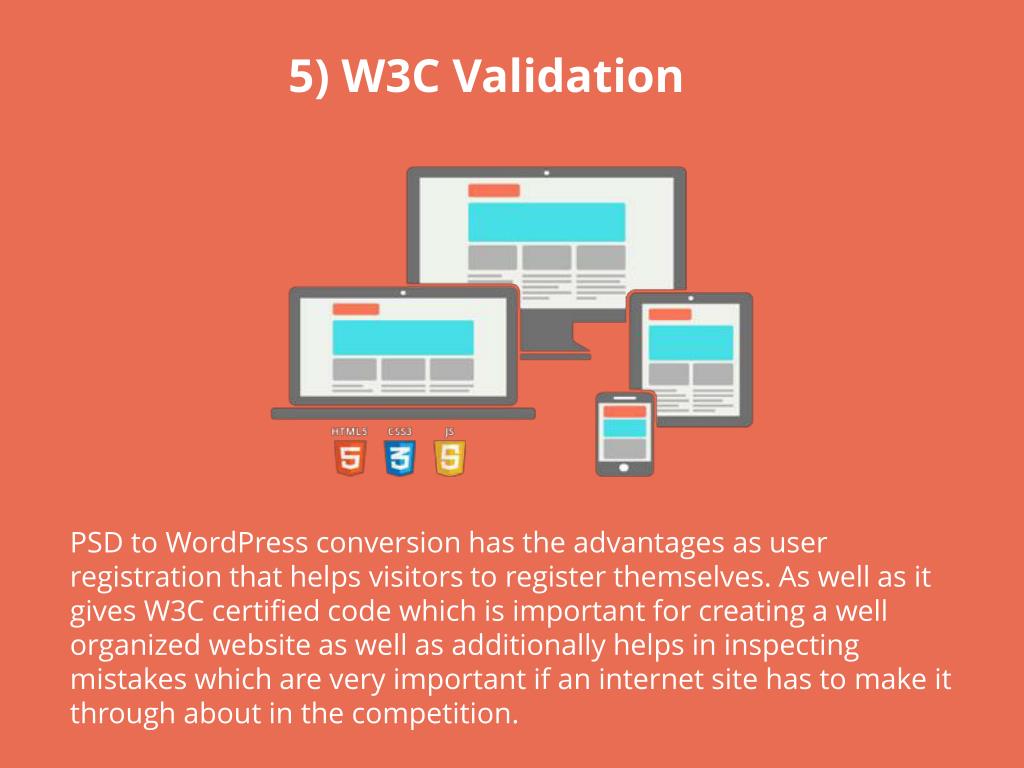 5) W3C Validation

HTML5 CSS3 JS

5 3 5

PSD to WordPress conversion has the advantages as user registration that helps visitors to register themselves. As well as it gives W3C certified code which is important for creating a well organized website as well as additionally helps in inspecting mistakes which are very important if an internet site has to make it through about in the competition.